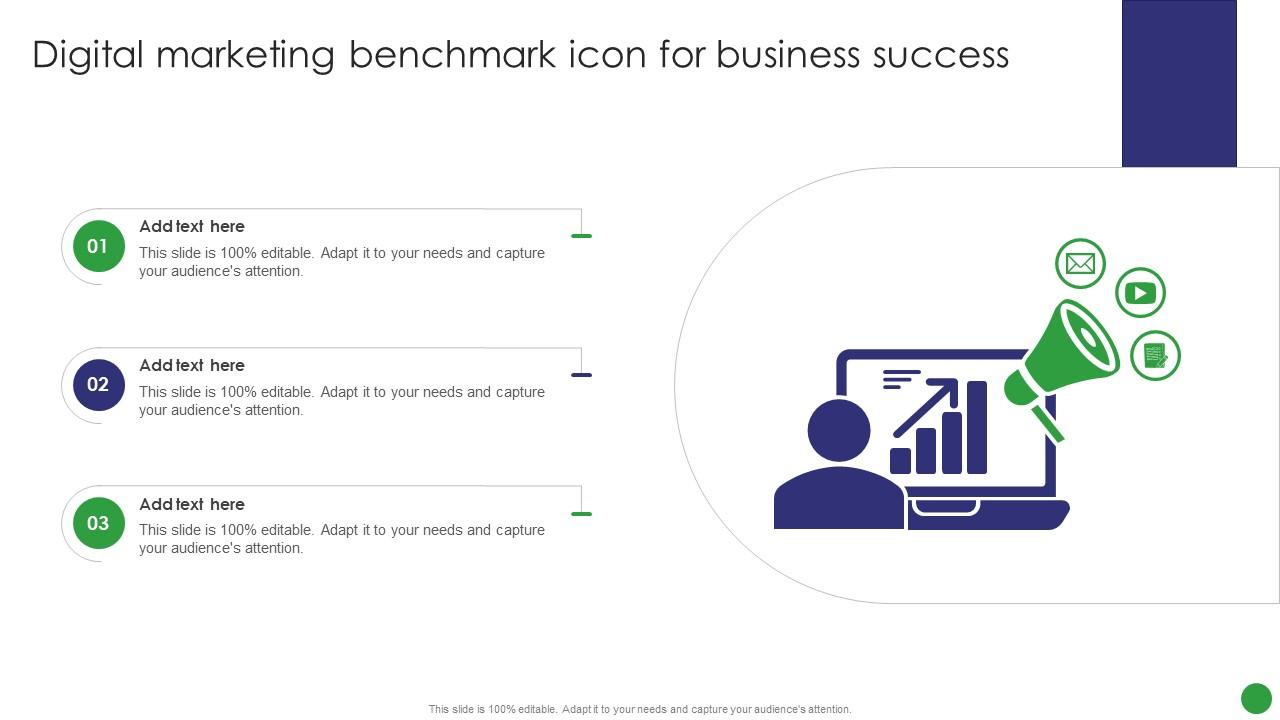 Digital marketing benchmark icon for business success

01

Add text here

This slide is 100% editable. Adapt it to your needs and capture your audience's attention.

02

Add text here

This slide is 100% editable. Adapt it to your needs and capture your audience's attention.

03

Add text here

This slide is 100% editable. Adapt it to your needs and capture your audience's attention.

This slide is 100% editable. Adapt it to your needs and capture your audience's attention.